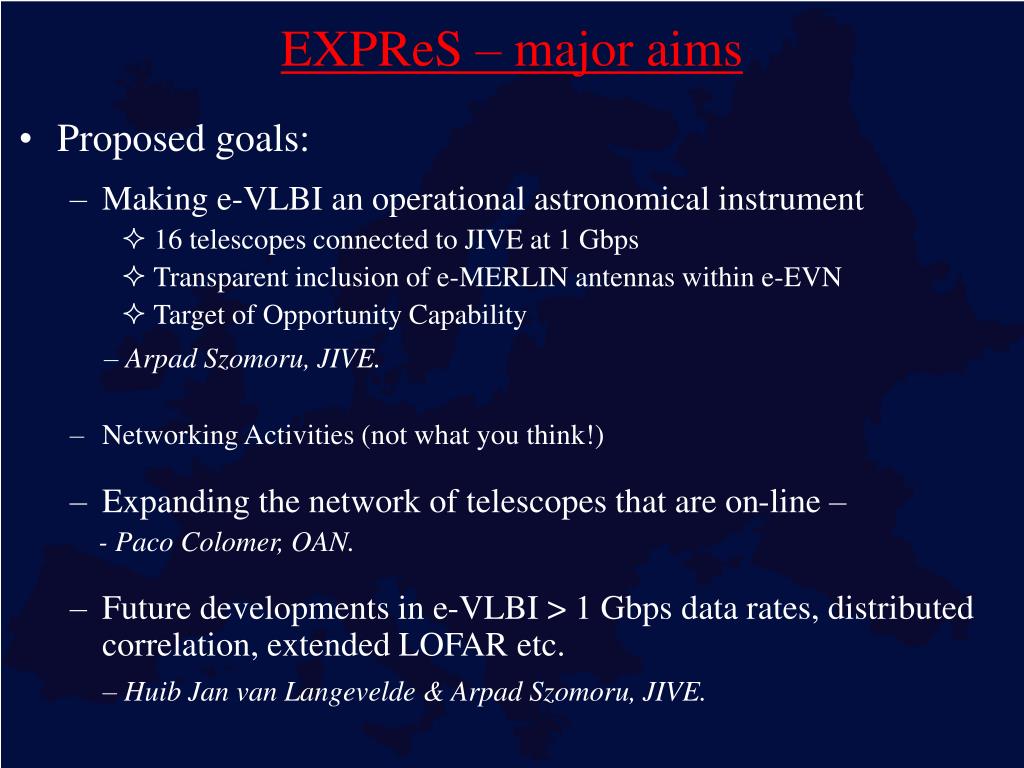 EXPReS – major aims

• Proposed goals:

– Making e-VLBI an operational astronomical instrument

✧ 16 telescopes connected to JIVE at 1 Gbps

✧ Transparent inclusion of e-MERLIN antennas within e-EVN

✧ Target of Opportunity Capability

– Arpad Szomoru, JIVE.

– Networking Activities (not what you think!)

– Expanding the network of telescopes that are on-line –

- Paco Colomer, OAN.

– Future developments in e-VLBI > 1 Gbps data rates, distributed correlation, extended LOFAR etc.

– Huib Jan van Langevelde & Arpad Szomoru, JIVE.